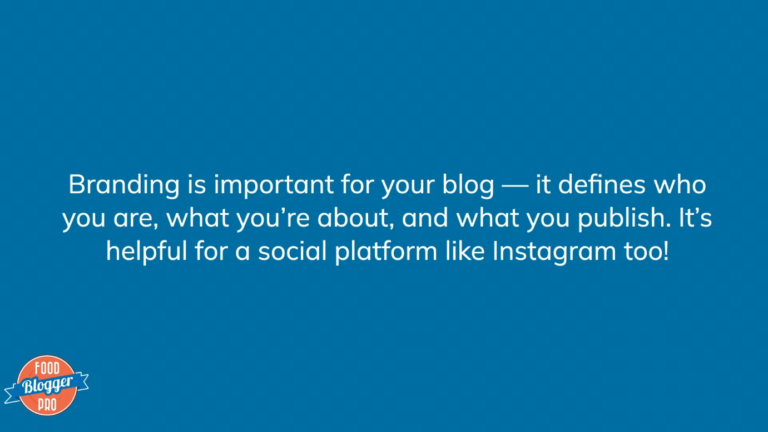 Branding is important for your blog — it defines who you are, what you're about, and what you publish. It's helpful for a social platform like Instagram too!

FOOD
Blogger
PRO